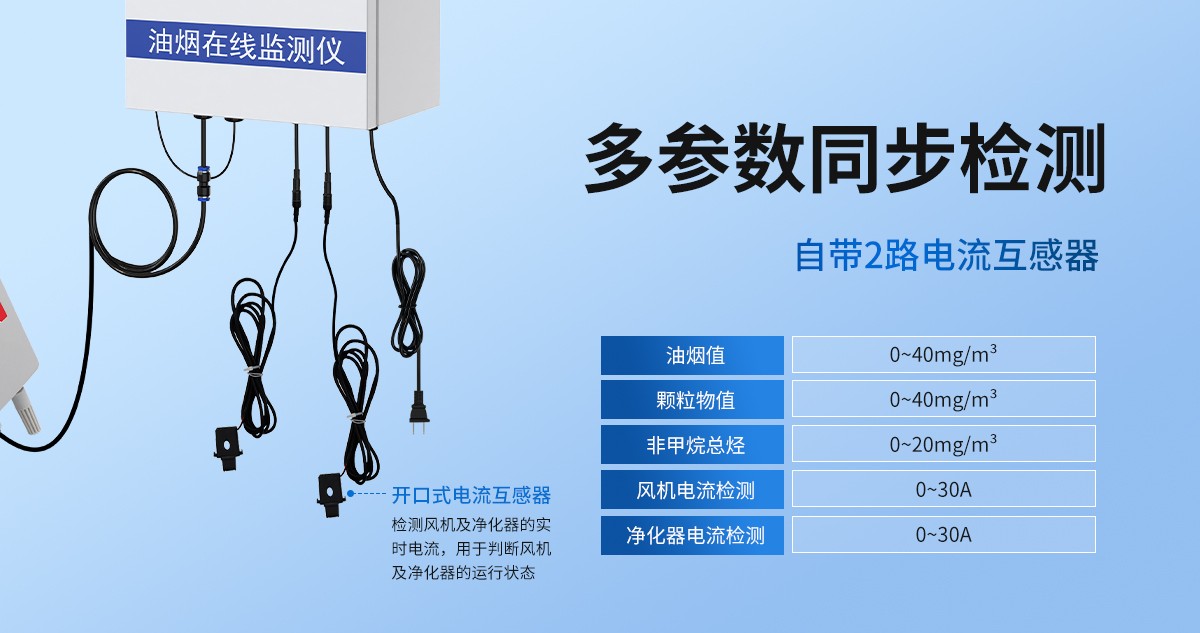 油烟在线监测仪

多参数同步检测

自带2路电流互感器

| 油烟值 | 0~40mg/m$^3$ |
|---|---|
| 颗粒物值 | 0~40mg/m$^3$ |
| 非甲烷总烃 | 0~20mg/m$^3$ |
| 风机电流检测 | 0~30A |
| 净化器电流检测 | 0~30A |

开口式电流互感器

检测风机及净化器的实时电流，用于判断风机及净化器的运行状态